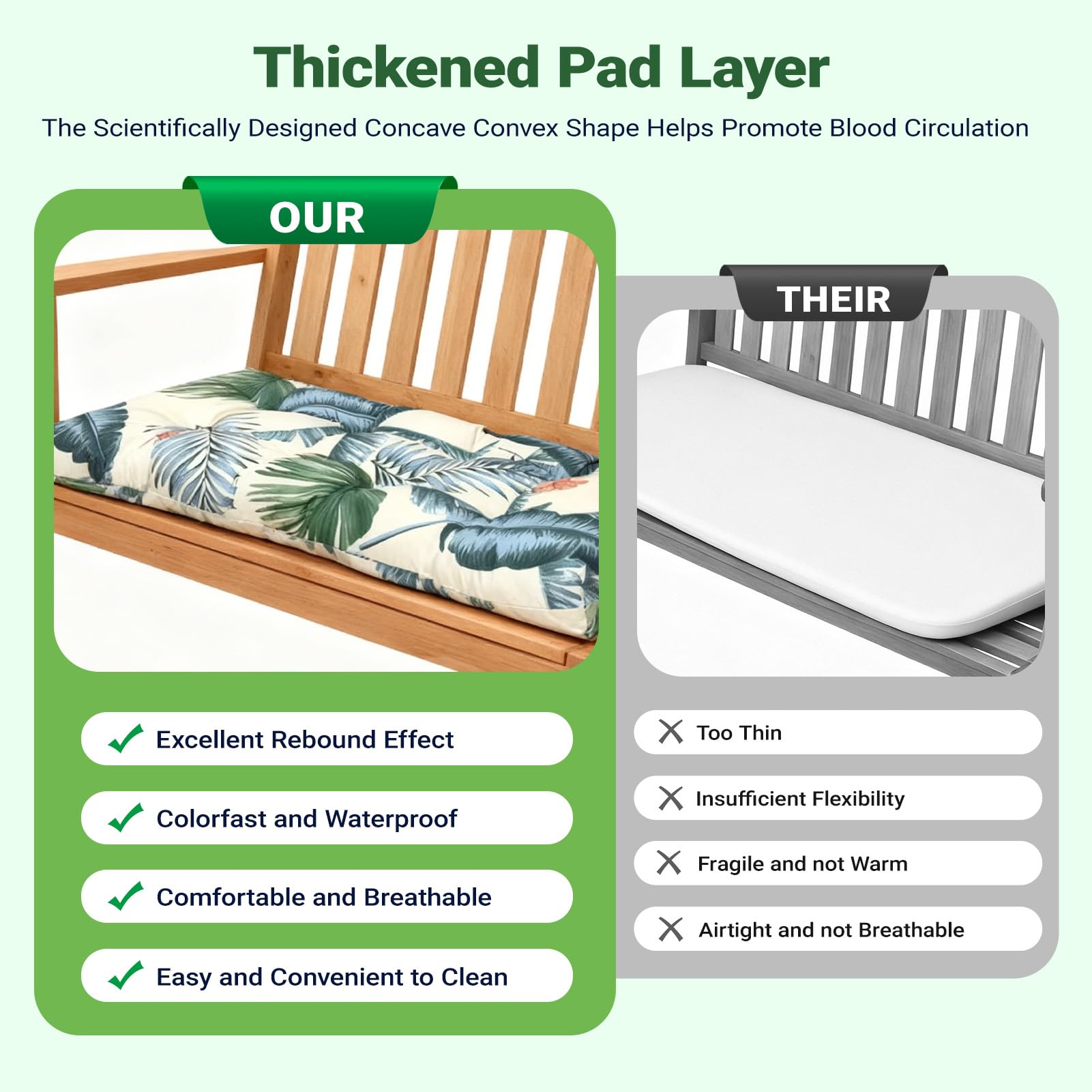 Thickened Pad Layer

The Scientifically Designed Concave Convex Shape Helps Promote Blood Circulation

OUR

Excellent Rebound Effect

Colorfast and Waterproof

Comfortable and Breathable

Easy and Convenient to Clean

THEIR

Too Thin

Insufficient Flexibility

Fragile and not Warm

Airtight and not Breathable